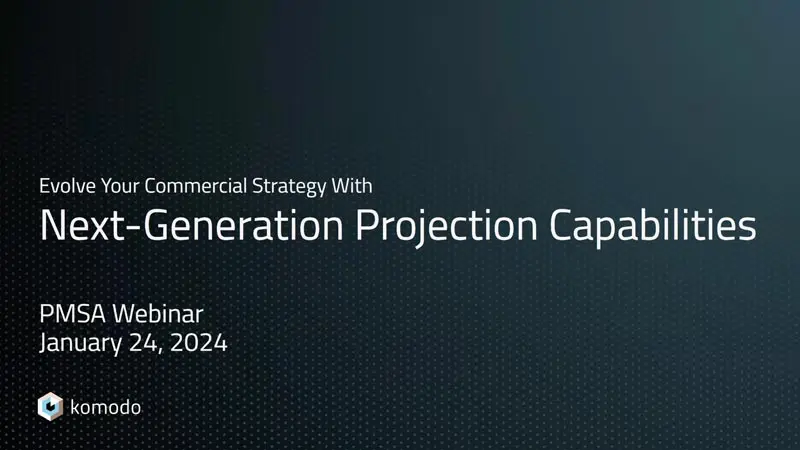 Evolve Your Commercial Strategy With
Next-Generation Projection Capabilities

PMSA Webinar
January 24, 2024

komodo